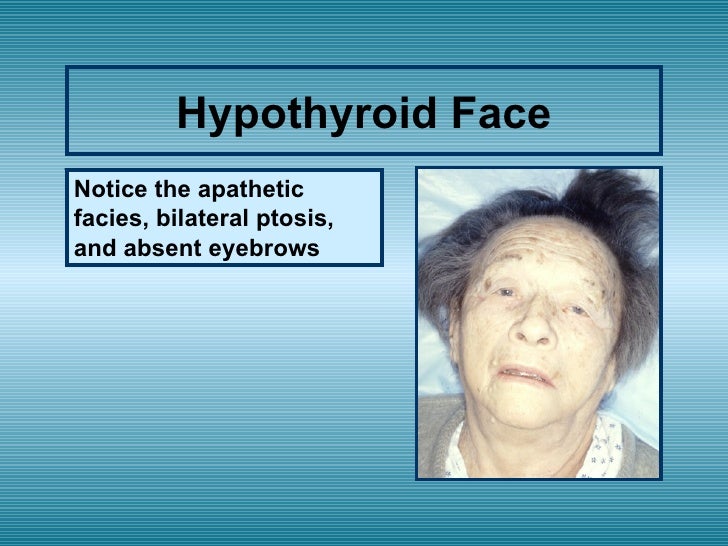 Hypothyroid Face

Notice the apathetic facies, bilateral ptosis, and absent eyebrows